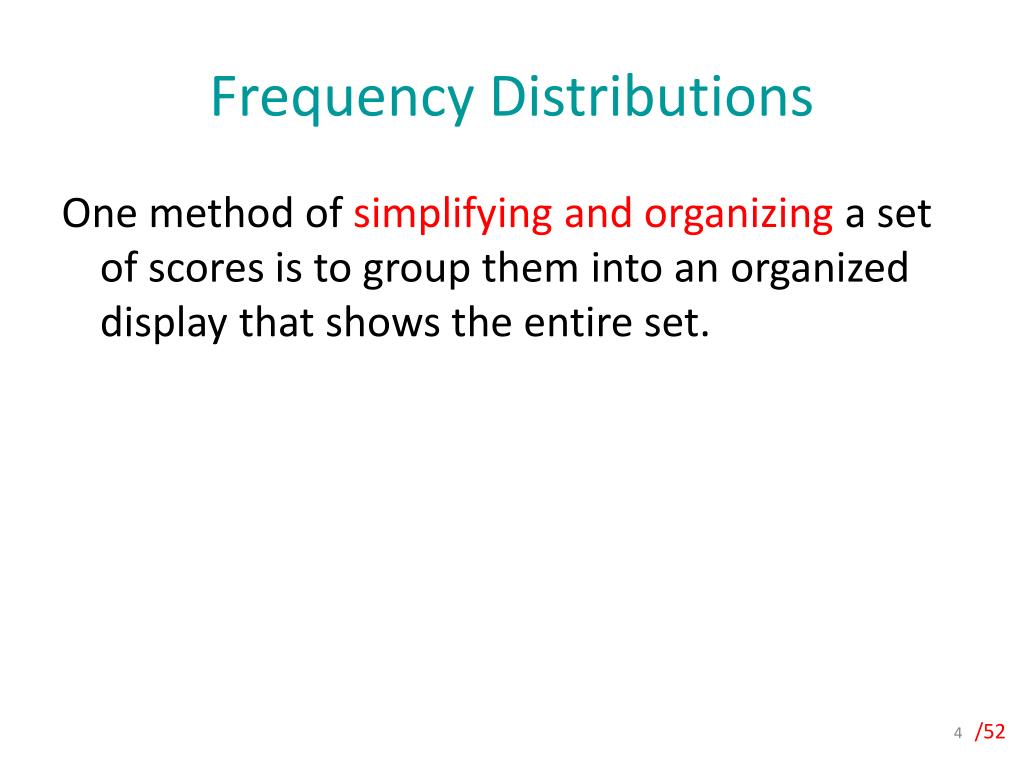 Frequency Distributions

One method of simplifying and organizing a set of scores is to group them into an organized display that shows the entire set.

4 /52